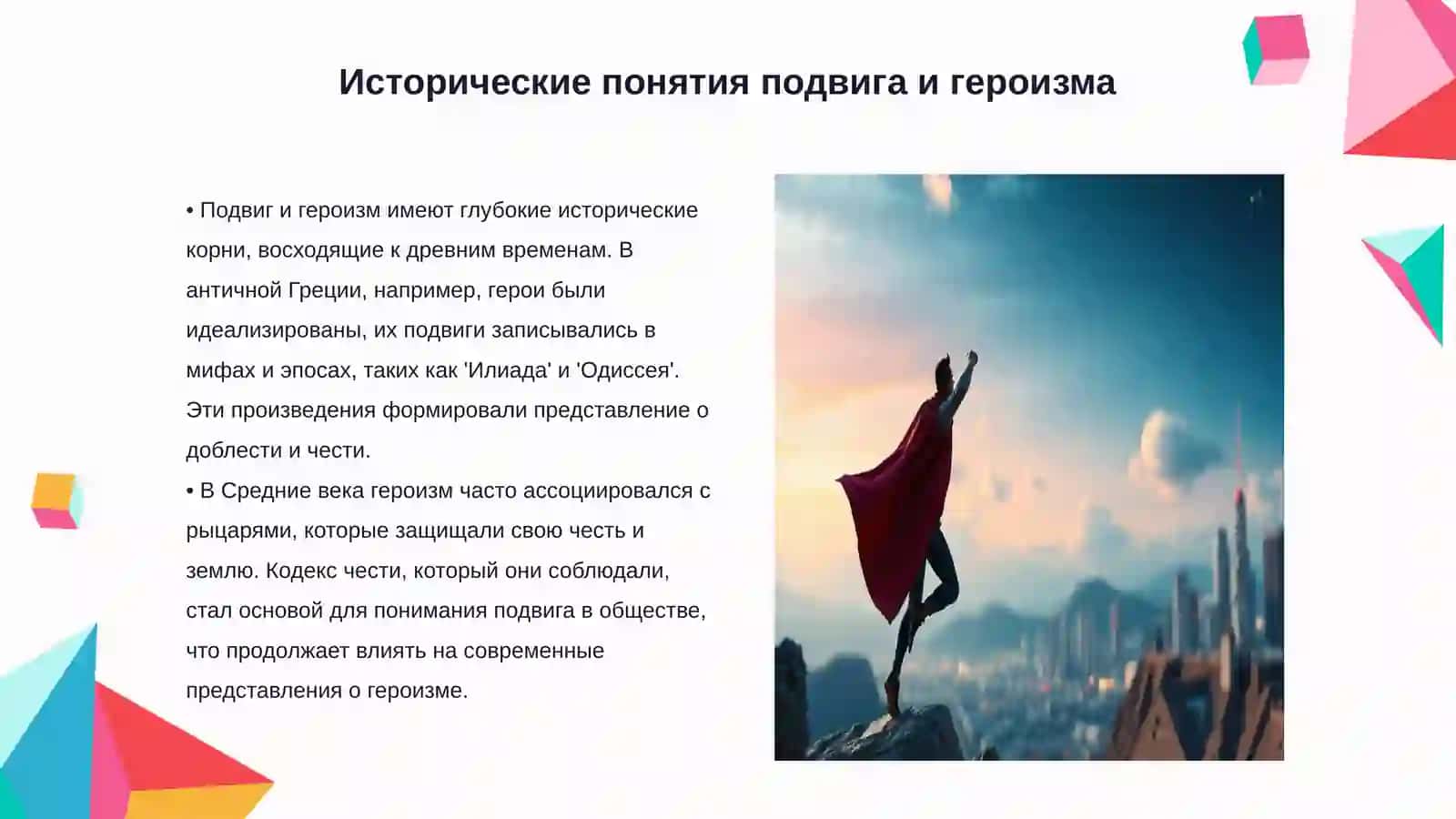 Исторические понятия подвига и героизма

• Подвиг и героизм имеют глубокие исторические корни, восходящие к древним временам. В античной Греции, например, герои были идеализированы, их подвиги записывались в мифах и эпосах, таких как 'Илиада' и 'Одиссея'. Эти произведения формировали представление о доблести и чести.
• В Средние века героизм часто ассоциировался с рыцарями, которые защищали свою честь и землю. Кодекс чести, который они соблюдали, стал основой для понимания подвига в обществе, что продолжает влиять на современные представления о героизме.